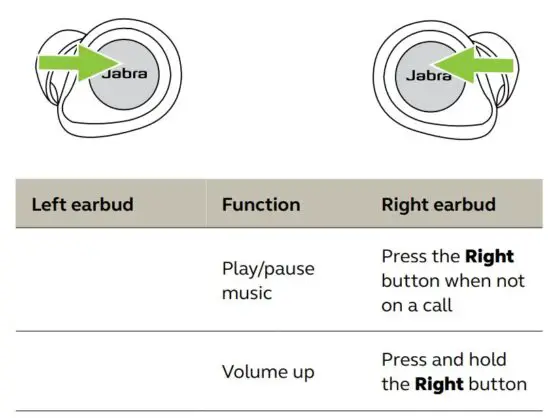 Jabra

Jabra

| Left earbud | Function | Right earbud |
|---|---|---|
| | Play/pause music | Press the **Right** button when not on a call |
| | Volume up | Press and hold the **Right** button |